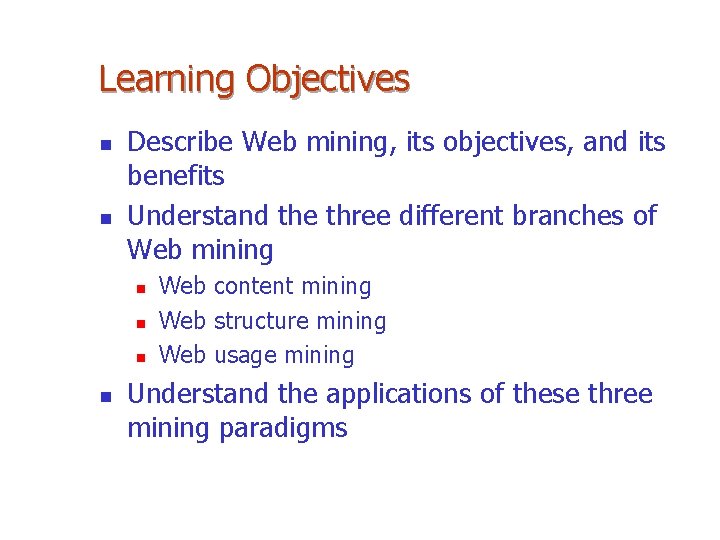 Learning Objectives

- Describe Web mining, its objectives, and its benefits
- Understand the three different branches of Web mining
  - Web content mining
  - Web structure mining
  - Web usage mining
- Understand the applications of these three mining paradigms